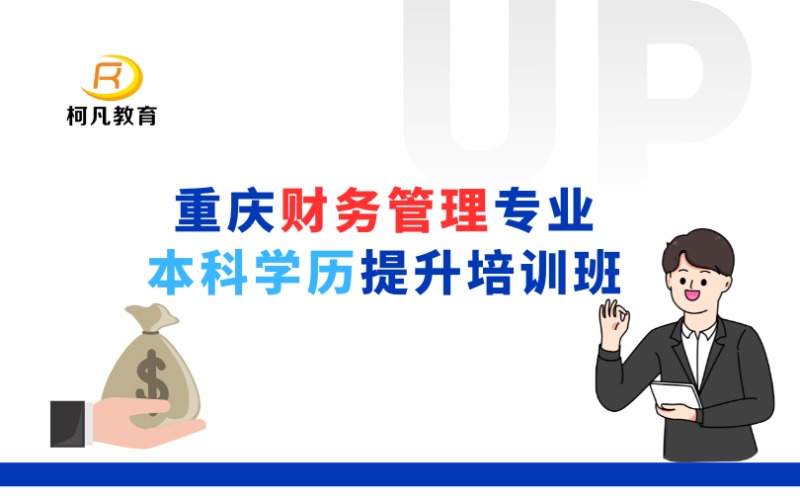 R
柯凡教育

UP

重庆财务管理专业
本科学历提升培训班

$